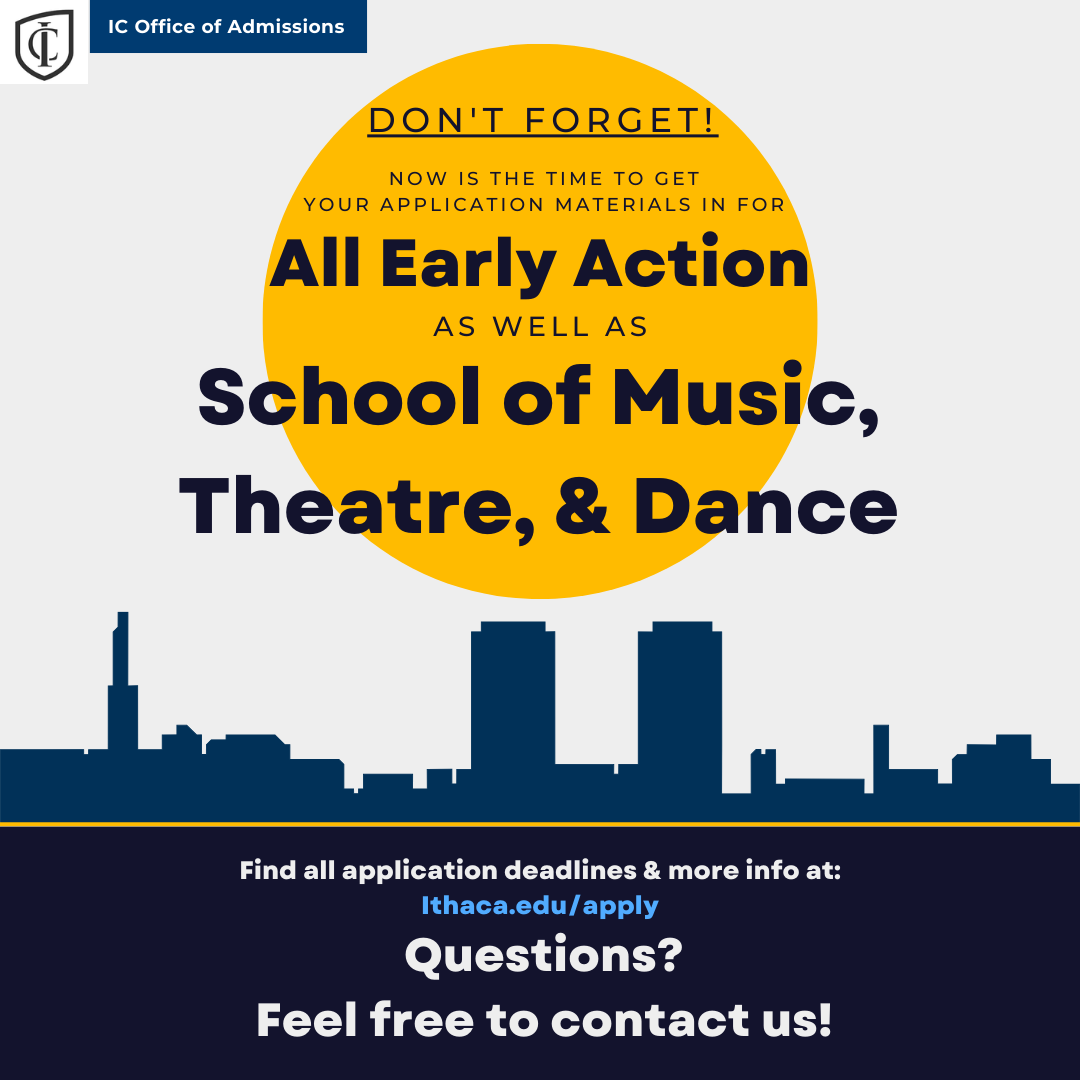 IC

IC Office of Admissions

DON'T FORGET!

NOW IS THE TIME TO GET YOUR APPLICATION MATERIALS IN FOR

All Early Action

AS WELL AS

School of Music, Theatre, & Dance

Find all application deadlines & more info at:
Ithaca.edu/apply

Questions?
Feel free to contact us!